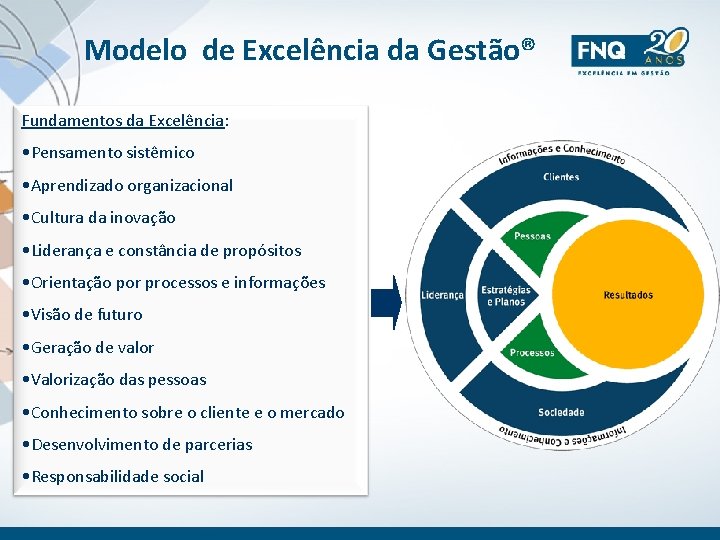 Modelo de Excelência da Gestão®

FNQ 20 ANOS
EXCELÊNCIA EM GESTÃO

Fundamentos da Excelência:
•Pensamento sistêmico
•Aprendizado organizacional
•Cultura da inovação
•Liderança e constância de propósitos
•Orientação por processos e informações
•Visão de futuro
•Geração de valor
•Valorização das pessoas
•Conhecimento sobre o cliente e o mercado
•Desenvolvimento de parcerias
•Responsabilidade social

Informações e Conhecimento
Clientes
Pessoas
Liderança
Estratégias e Planos
Resultados
Processos
Sociedade
Informações e Conhecimento